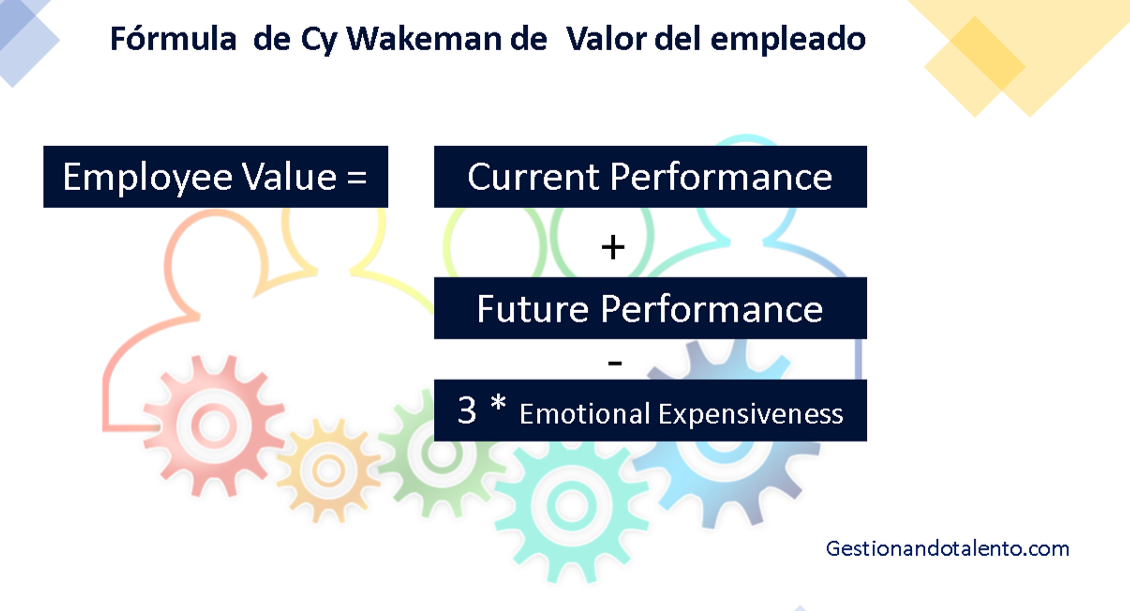 Fórmula de Cy Wakeman de Valor del empleado

Employee Value =

Current Performance

+

Future Performance

-

3 * Emotional Expensiveness

Gestionandotalento.com